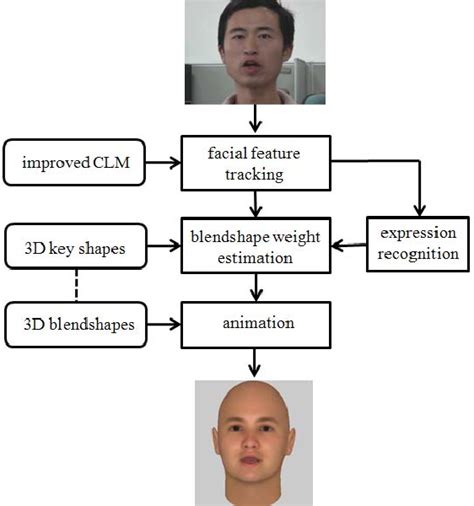 improved CLM

facial feature tracking

3D key shapes

blendshape weight estimation

expression recognition

3D blendshapes

animation